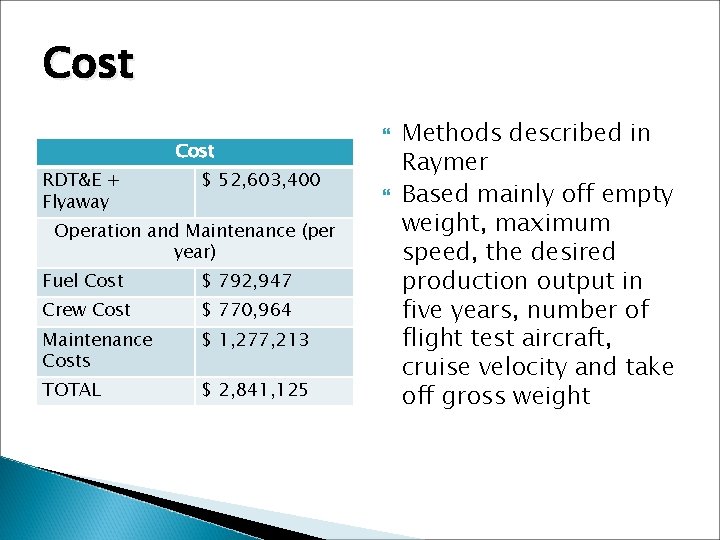 Cost

| Cost | |
|---|---|
| RDT&E + Flyaway | $ 52,603,400 |
| Operation and Maintenance (per year) | |
| Fuel Cost | $ 792,947 |
| Crew Cost | $ 770,964 |
| Maintenance Costs | $ 1,277,213 |
| TOTAL | $ 2,841,125 |

Methods described in Raymer

Based mainly off empty weight, maximum speed, the desired production output in five years, number of flight test aircraft, cruise velocity and take off gross weight